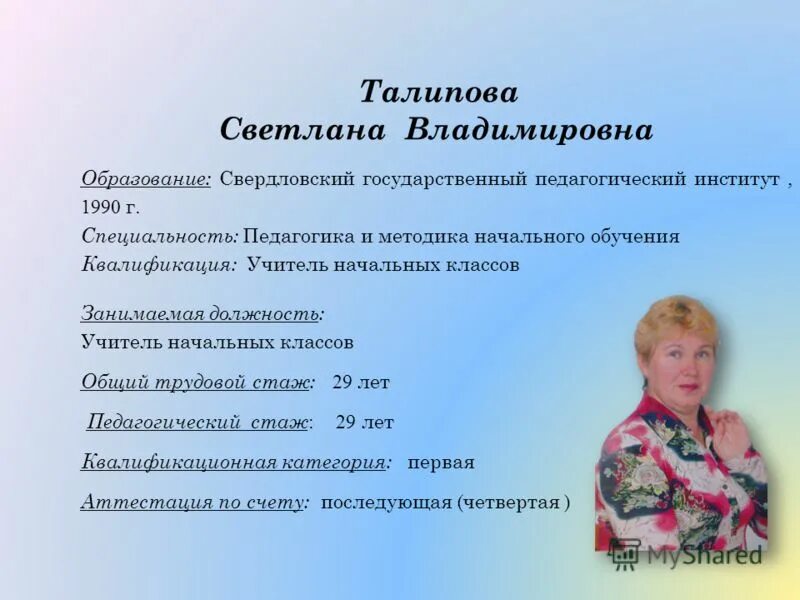 Талипова
Светлана Владимировна

Образование: Свердловский государственный педагогический институт , 1990 г.
Специальность: Педагогика и методика начального обучения
Квалификация: Учитель начальных классов

Занимаемая должность:
Учитель начальных классов

Общий трудовой стаж: 29 лет

Педагогический стаж: 29 лет

Квалификационная категория: первая

Аттестация по счету: последующая (четвертая )

MyShared